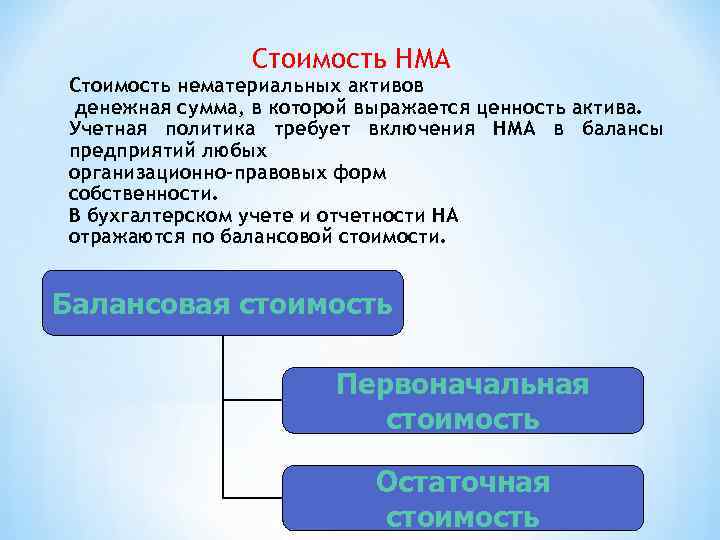 Стоимость НМА

Стоимость нематериальных активов
денежная сумма, в которой выражается ценность актива.
Учетная политика требует включения НМА в балансы предприятий любых
организационно-правовых форм
собственности.
В бухгалтерском учете и отчетности НА
отражаются по балансовой стоимости.

Балансовая стоимость

Первоначальная стоимость

Остаточная стоимость